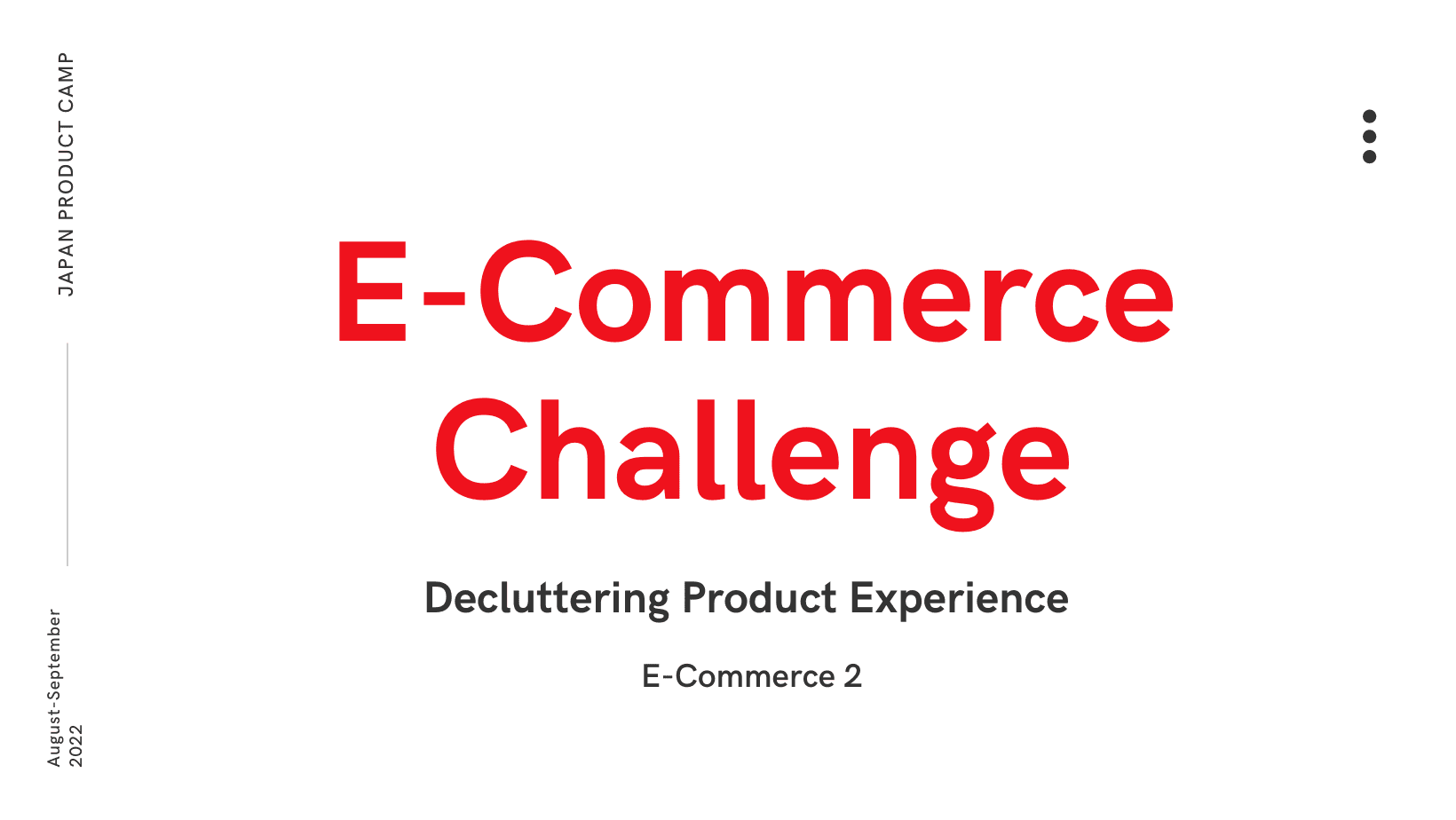 JAPAN PRODUCT CAMP

E-Commerce Challenge

Decluttering Product Experience

E-Commerce 2

August-September 2022